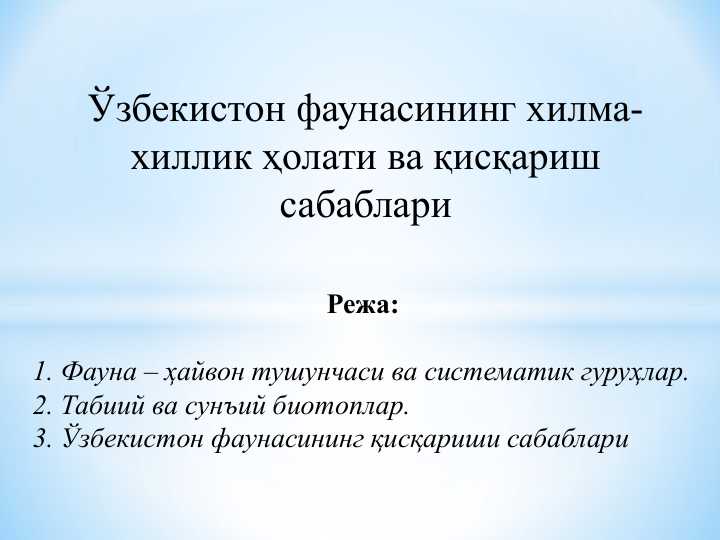 Ўзбекистон фаунасининг хилма-хиллик ҳолати ва қисқариш сабаблари

Режа:

1. Фауна – ҳайвон тушунчаси ва систематик гуруҳлар.
2. Табиий ва сунъий биотоплар.
3. Ўзбекистон фаунасининг қисқариши сабаблари